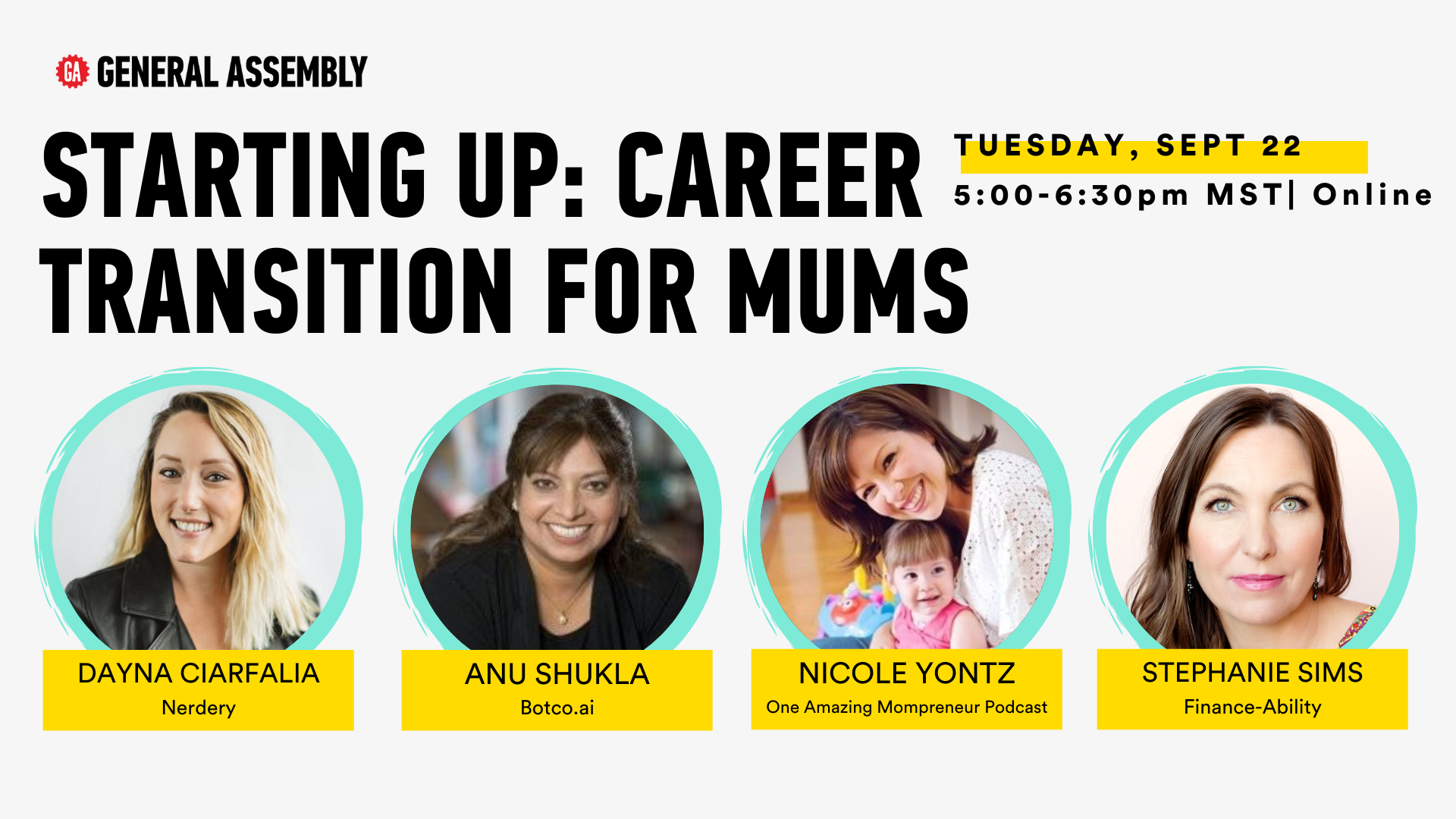 GA GENERAL ASSEMBLY

STARTING UP: CAREER TRANSITION FOR MUMS

TUESDAY, SEPT 22
5:00-6:30pm MST| Online

DAYNA CIARFALIA
Nerdery

ANU SHUKLA
Botco.ai

NICOLE YONTZ
One Amazing Mompreneur Podcast

STEPHANIE SIMS
Finance-Ability